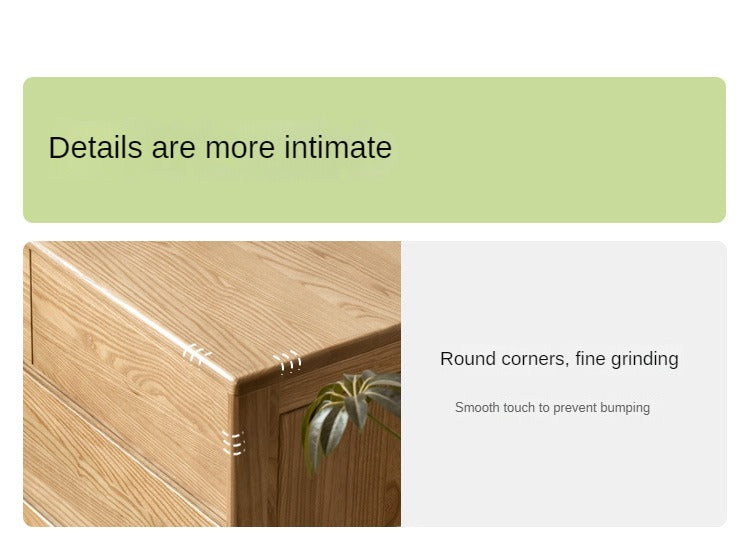 Details are more intimate

Round corners, fine grinding

Smooth touch to prevent bumping